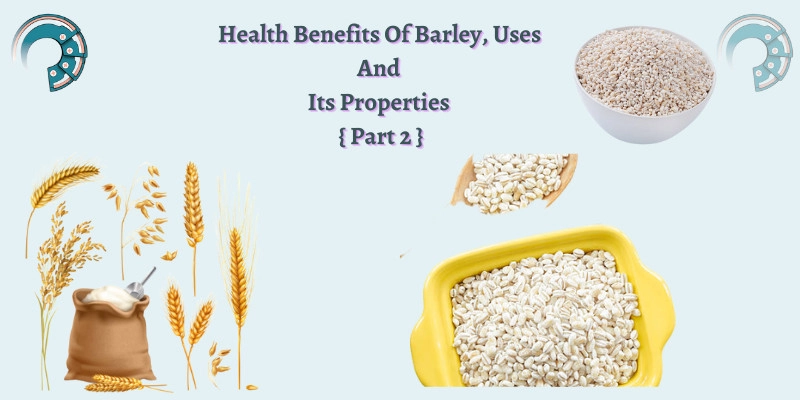 Health Benefits Of Barley, Uses
And
Its Properties
{ Part 2 }